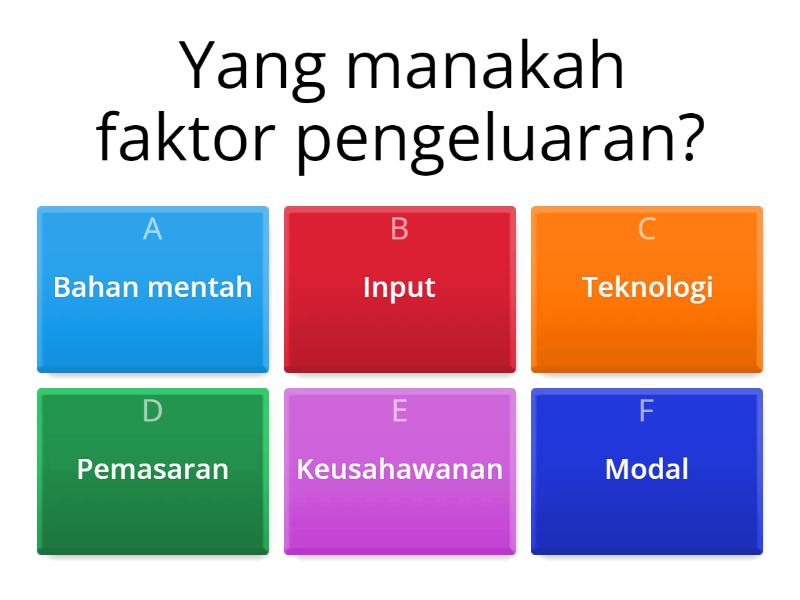 Yang manakah faktor pengeluaran?

A
Bahan mentah

B
Input

C
Teknologi

D
Pemasaran

E
Keusahawanan

F
Modal